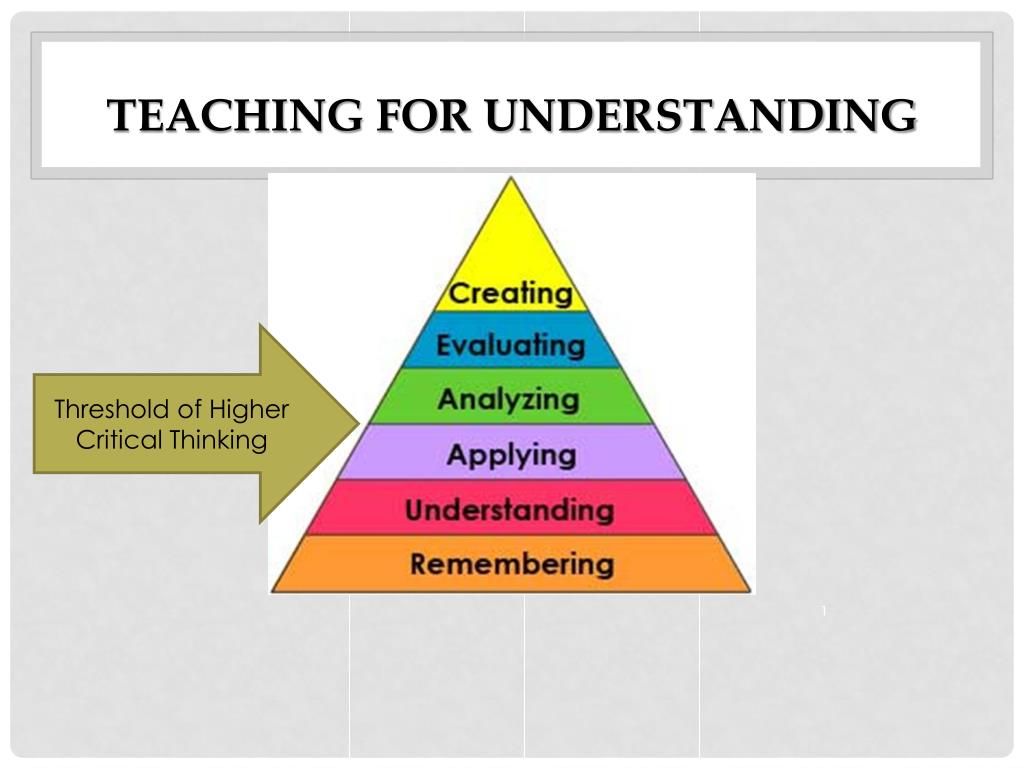 TEACHING FOR UNDERSTANDING

Threshold of Higher Critical Thinking

Creating
Evaluating
Analyzing
Applying
Understanding
Remembering

1